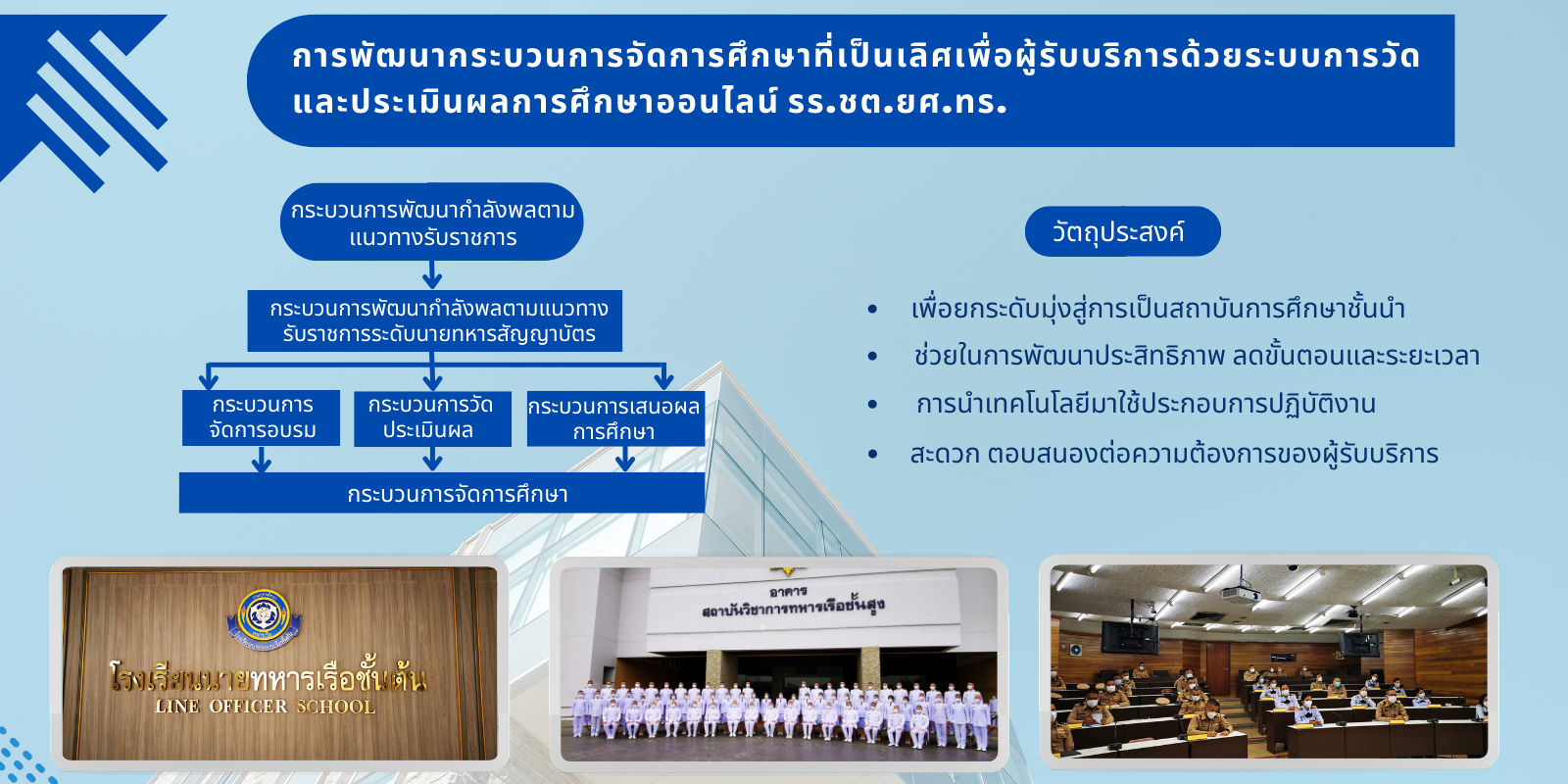 การพัฒนากระบวนการจัดการศึกษาที่เป็นเลิศเพื่อผู้รับบริการด้วยระบบการวัดและประเมินผลการศึกษาออนไลน์ รร.ชต.ยศ.ทร.

กระบวนการพัฒนากำลังพลตามแนวทางรับราชการ

กระบวนการพัฒนากำลังพลตามแนวทางรับราชการระดับนายทหารสัญญาบัตร

กระบวนการจัดการอบรม

กระบวนการวัดประเมินผล

กระบวนการเสนอผลการศึกษา

กระบวนการจัดการศึกษา

วัตถุประสงค์

• เพื่อยกระดับมุ่งสู่การเป็นสถาบันการศึกษาชั้นนำ

• ช่วยในการพัฒนาประสิทธิภาพ ลดขั้นตอนและระยะเวลา

• การนำเทคโนโลยีมาใช้ประกอบการปฏิบัติงาน

• สะดวก ตอบสนองต่อความต้องการของผู้รับบริการ

โรงเรียนนายทหารเรือชั้นต้น
LINE OFFICER SCHOOL

อาคาร
สถาบันวิชาการทหารเรือชั้นสูง